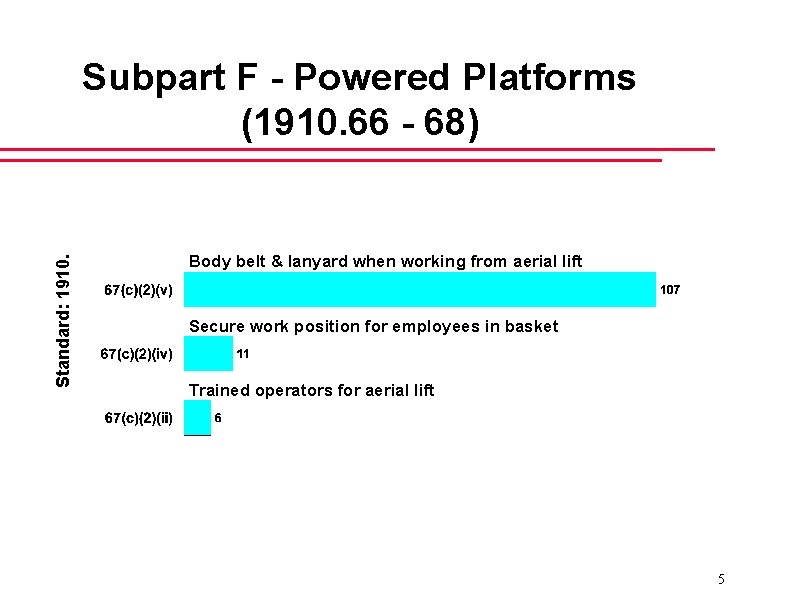 Subpart F - Powered Platforms (1910.66 - 68)

Standard: 1910.

Body belt & lanyard when working from aerial lift

67(c)(2)(v) 107

Secure work position for employees in basket

67(c)(2)(iv) 11

Trained operators for aerial lift

67(c)(2)(ii) 6

5